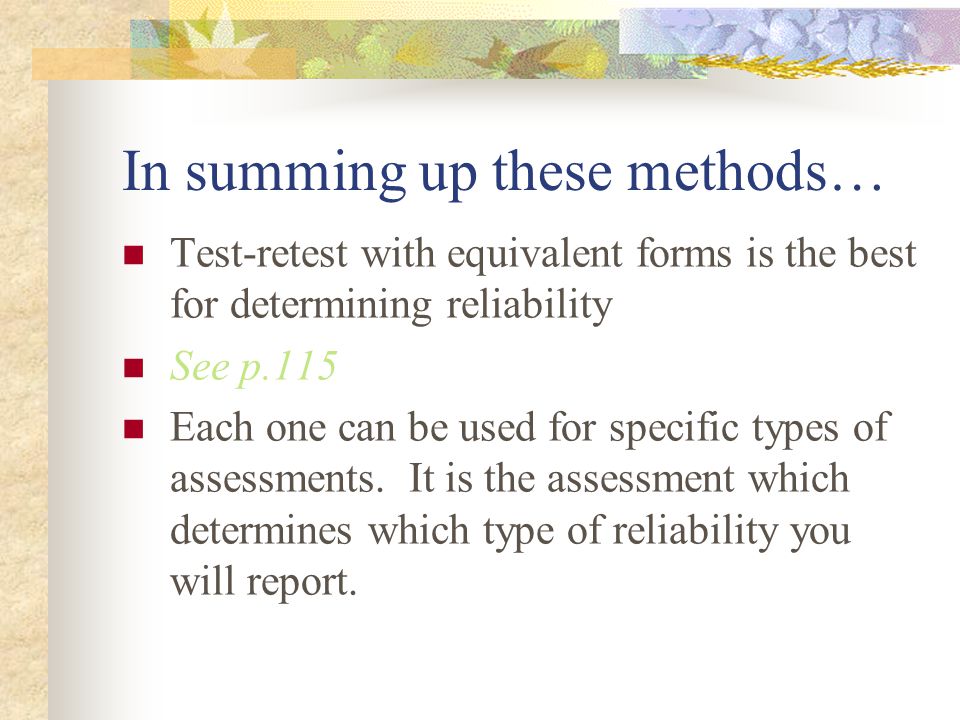 In summing up these methods…

Test-retest with equivalent forms is the best for determining reliability

See p.115

Each one can be used for specific types of assessments.  It is the assessment which determines which type of reliability you will report.